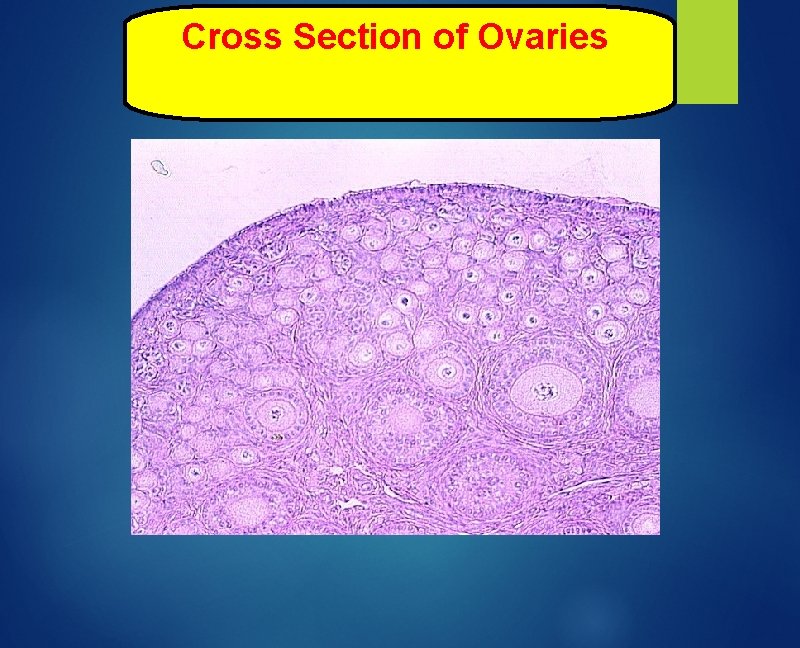 Cross Section of Ovaries